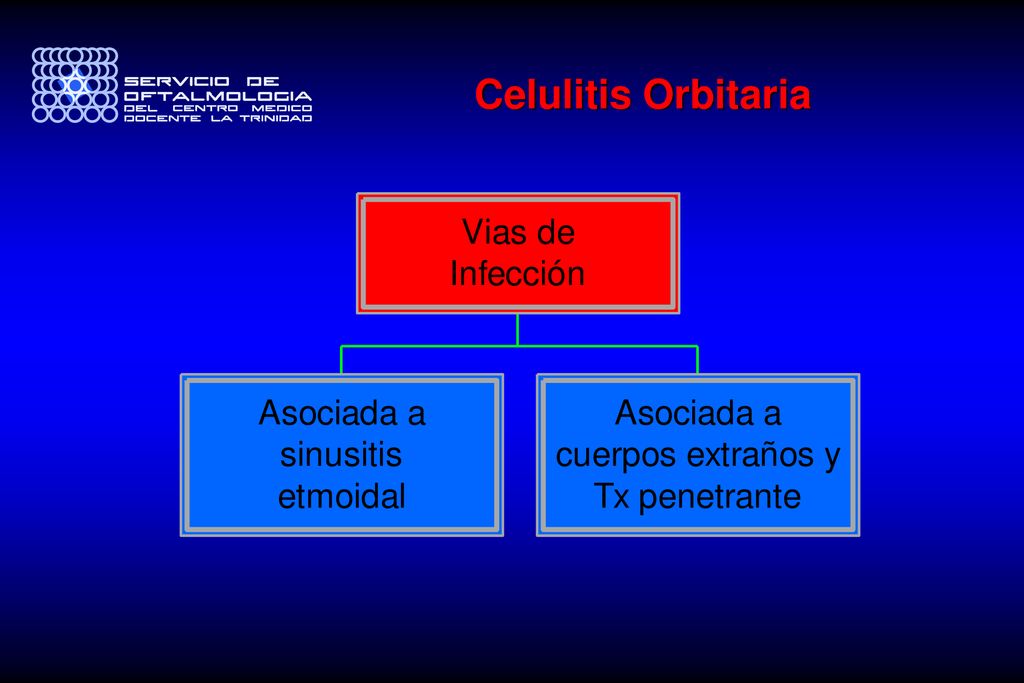 SERVICIO DE OFTALMOLOGIA DEL CENTRO MEDICO DOCENTE LA TRINIDAD

Celulitis Orbitaria

Vias de Infección

Asociada a sinusitis etmoidal

Asociada a cuerpos extraños y Tx penetrante